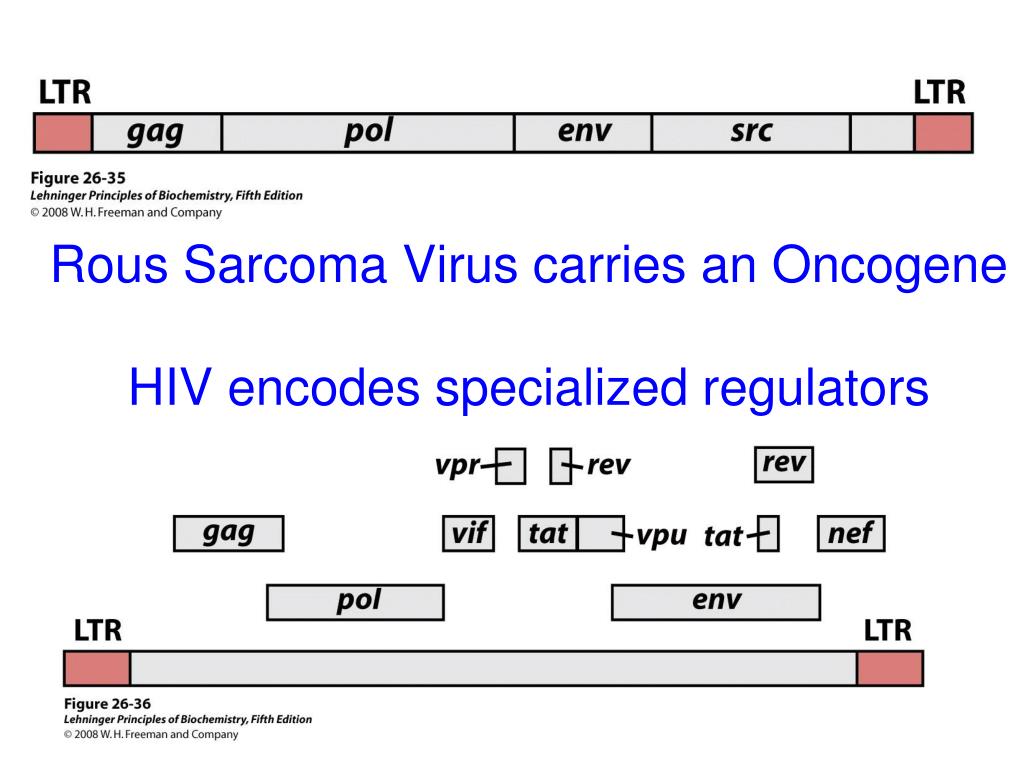 LTR

LTR

gag

pol

env

src

Figure 26-35
Lehninger Principles of Biochemistry, Fifth Edition
© 2008 W. H. Freeman and Company

Rous Sarcoma Virus carries an Oncogene

HIV encodes specialized regulators

vpr

rev

rev

gag

vif

tat

vpu

tat

nef

pol

env

LTR

LTR

Figure 26-36
Lehninger Principles of Biochemistry, Fifth Edition
© 2008 W. H. Freeman and Company